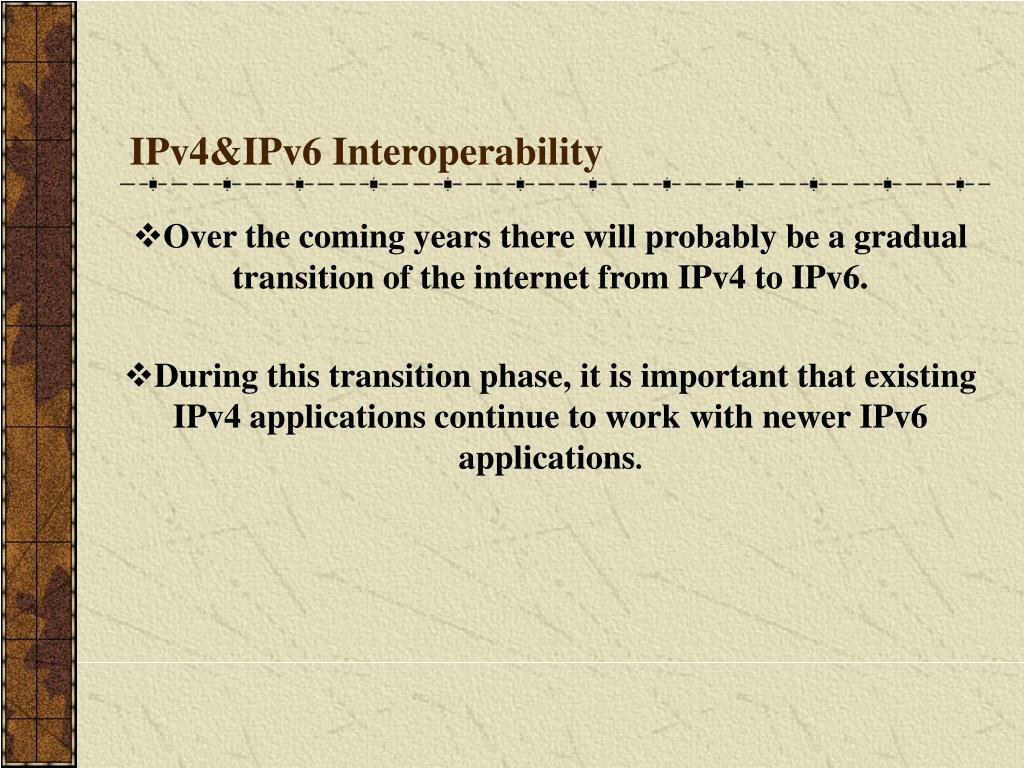 IPv4&IPv6 Interoperability

❖Over the coming years there will probably be a gradual transition of the internet from IPv4 to IPv6.

❖During this transition phase, it is important that existing IPv4 applications continue to work with newer IPv6 applications.